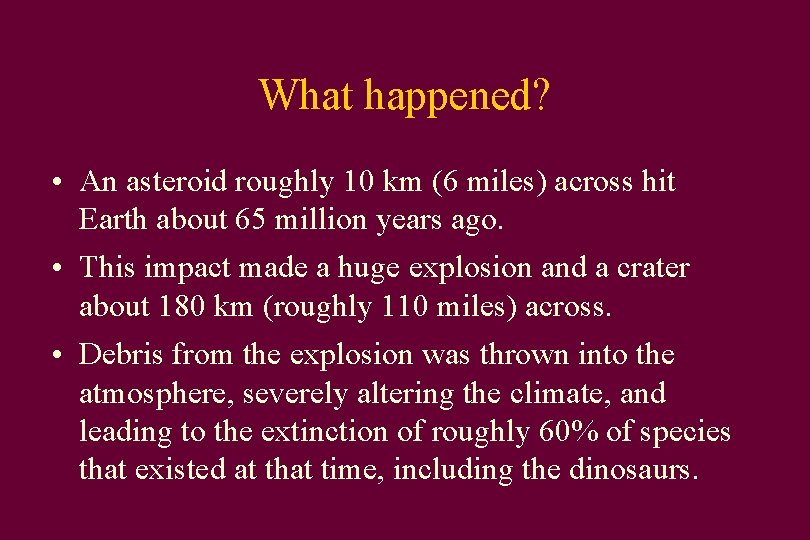 What happened?

• An asteroid roughly 10 km (6 miles) across hit Earth about 65 million years ago.

• This impact made a huge explosion and a crater about 180 km (roughly 110 miles) across.

• Debris from the explosion was thrown into the atmosphere, severely altering the climate, and leading to the extinction of roughly 60% of species that existed at that time, including the dinosaurs.